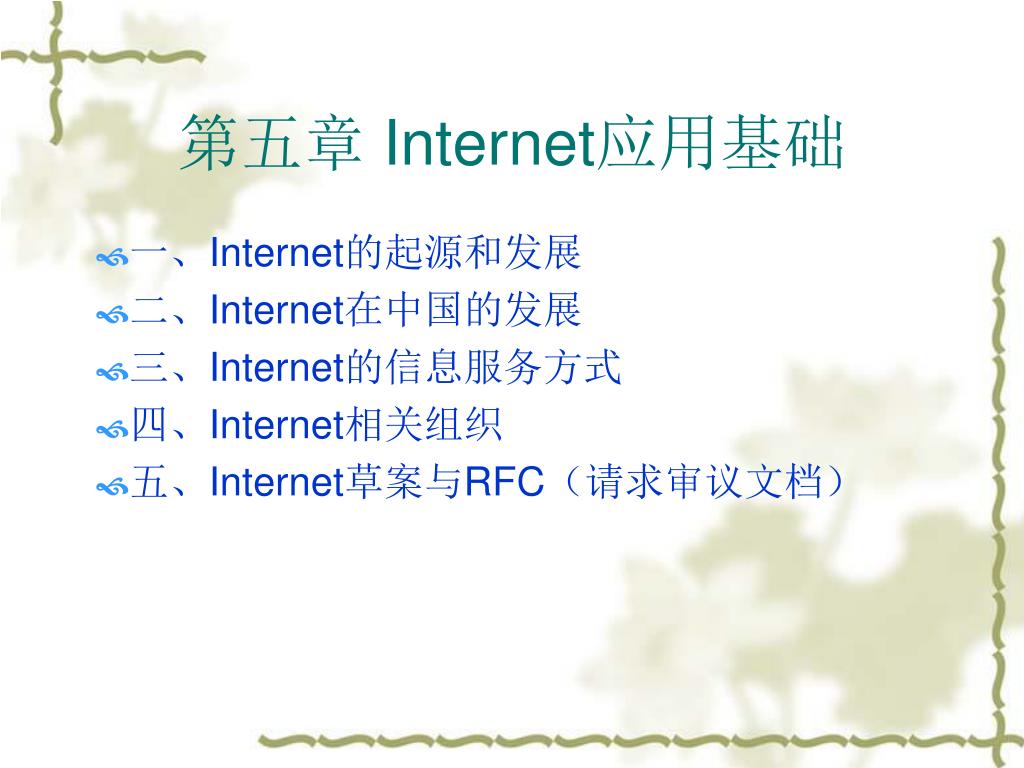 第五章 Internet应用基础

一、Internet的起源和发展
二、Internet在中国的发展
三、Internet的信息服务方式
四、Internet相关组织
五、Internet草案与RFC（请求审议文档）